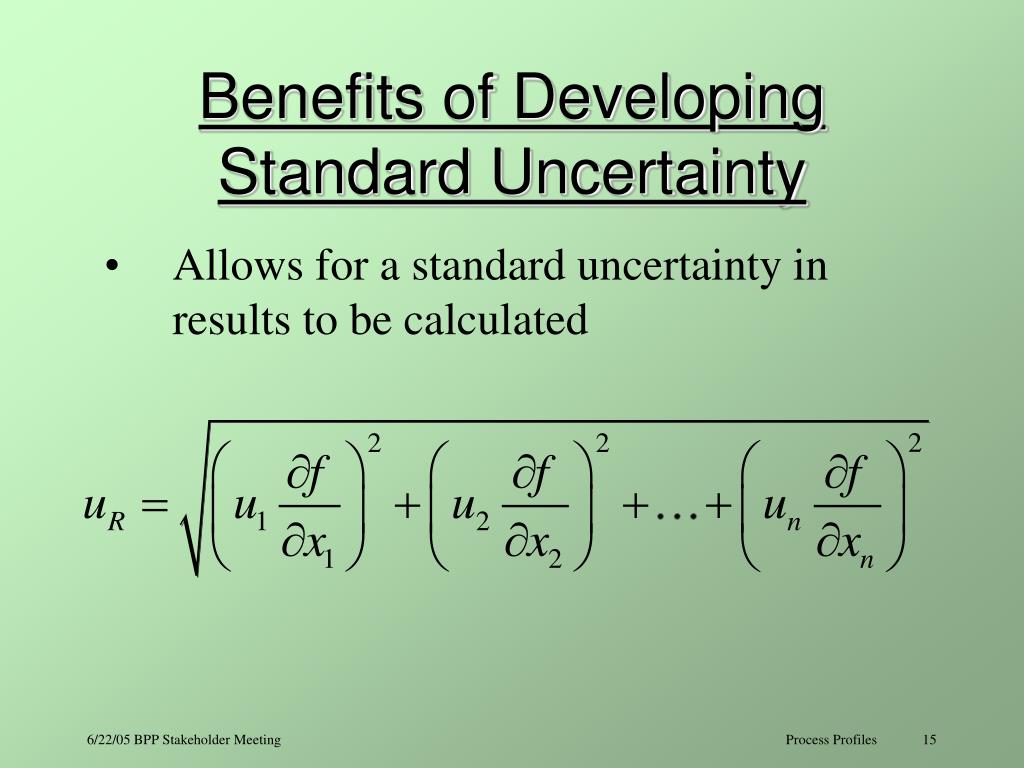 Benefits of Developing Standard Uncertainty

• Allows for a standard uncertainty in results to be calculated

$u_R = \sqrt{\left(u_1 \frac{\partial f}{\partial x_1}\right)^2 + \left(u_2 \frac{\partial f}{\partial x_2}\right)^2 + \ldots + \left(u_n \frac{\partial f}{\partial x_n}\right)^2}$

6/22/05 BPP Stakeholder Meeting

Process Profiles

15